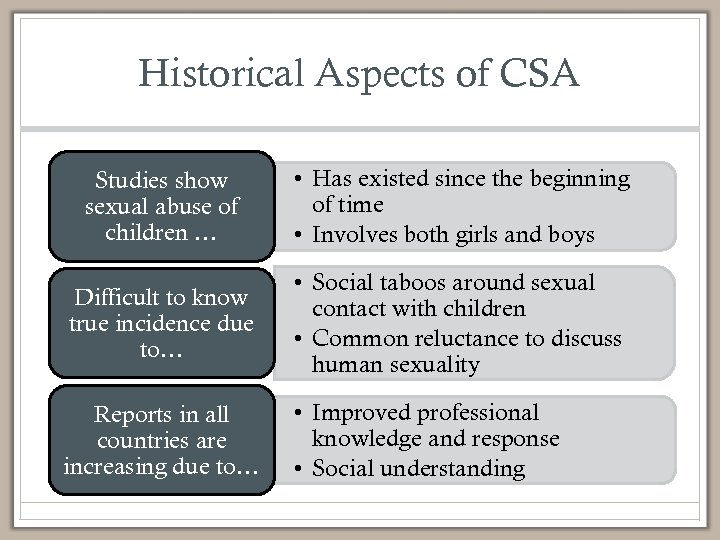 Historical Aspects of CSA

Studies show sexual abuse of children …

• Has existed since the beginning of time
• Involves both girls and boys

Difficult to know true incidence due to…

• Social taboos around sexual contact with children
• Common reluctance to discuss human sexuality

Reports in all countries are increasing due to…

• Improved professional knowledge and response
• Social understanding